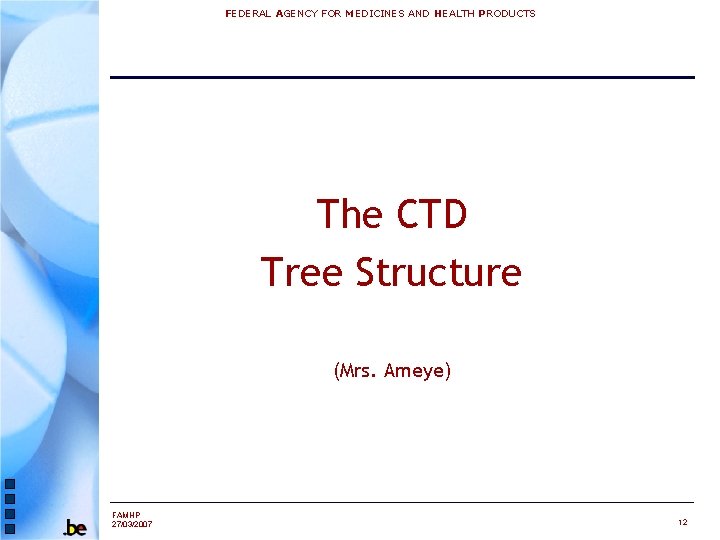 FEDERAL AGENCY FOR MEDICINES AND HEALTH PRODUCTS

The CTD
Tree Structure

(Mrs. Ameye)

.be

FAMHP
27/03/2007

12